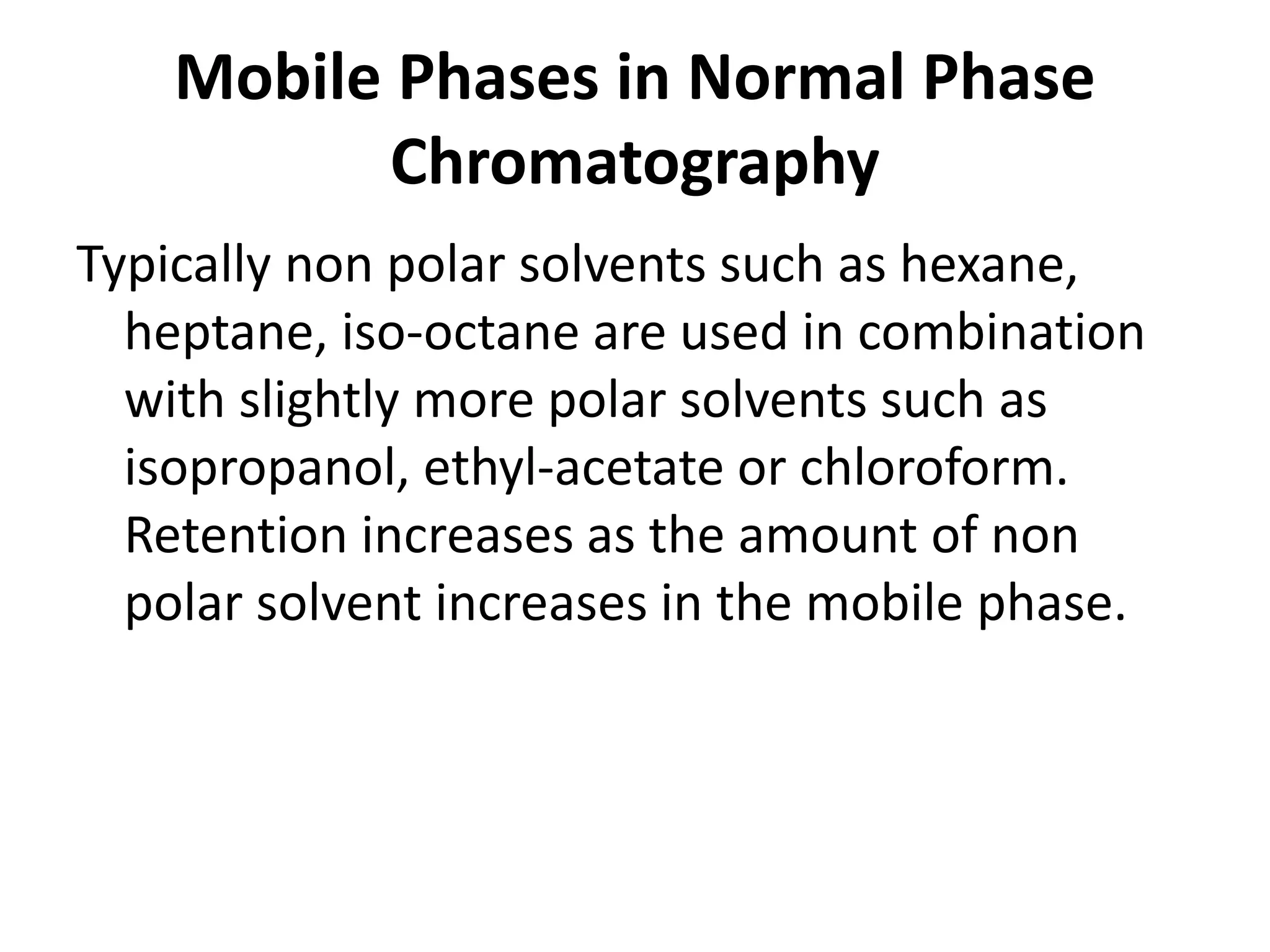 Mobile Phases in Normal Phase Chromatography

Typically non polar solvents such as hexane, heptane, iso-octane are used in combination with slightly more polar solvents such as isopropanol, ethyl-acetate or chloroform. Retention increases as the amount of non polar solvent increases in the mobile phase.